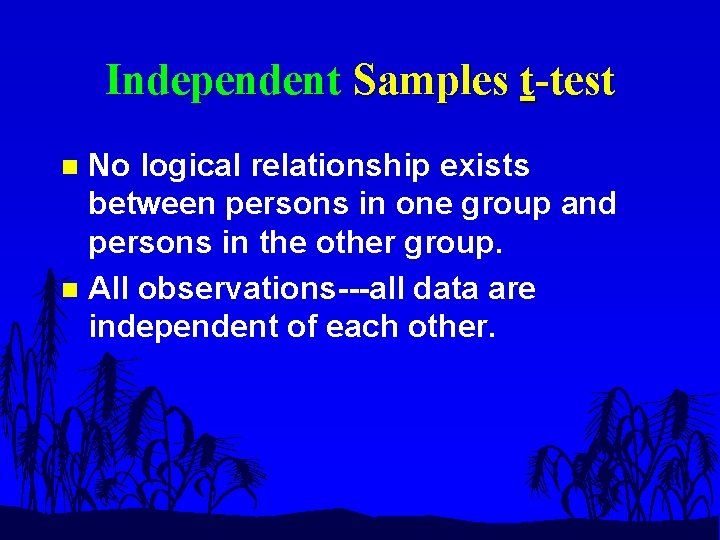 Independent Samples t-test

No logical relationship exists between persons in one group and persons in the other group.

All observations---all data are independent of each other.